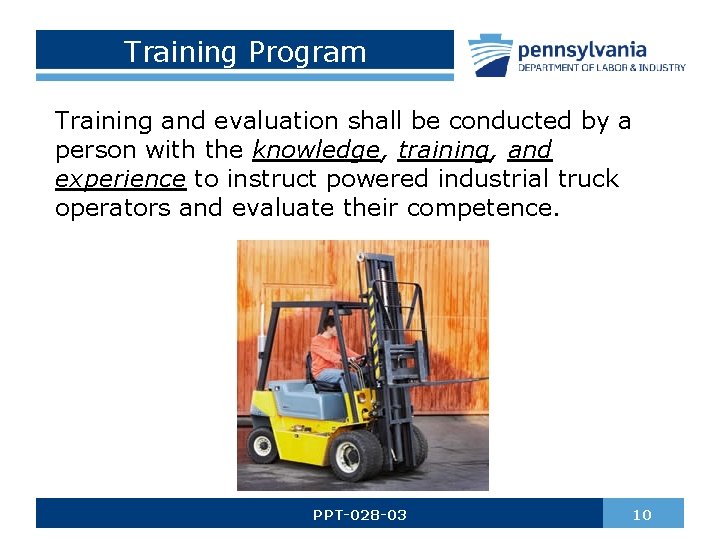 Training Program

pennsylvania
DEPARTMENT OF LABOR & INDUSTRY

Training and evaluation shall be conducted by a person with the knowledge, training, and experience to instruct powered industrial truck operators and evaluate their competence.

PPT-028-03

10